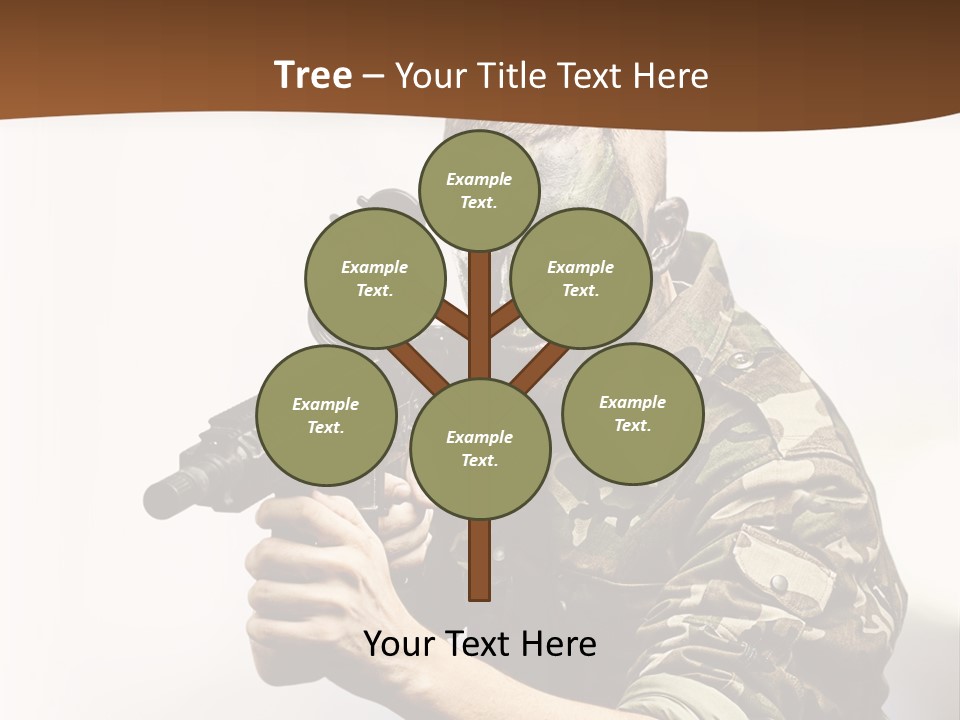 Tree – Your Title Text Here

Example Text.

Example Text.

Example Text.

Example Text.

Example Text.

Example Text.

Your Text Here